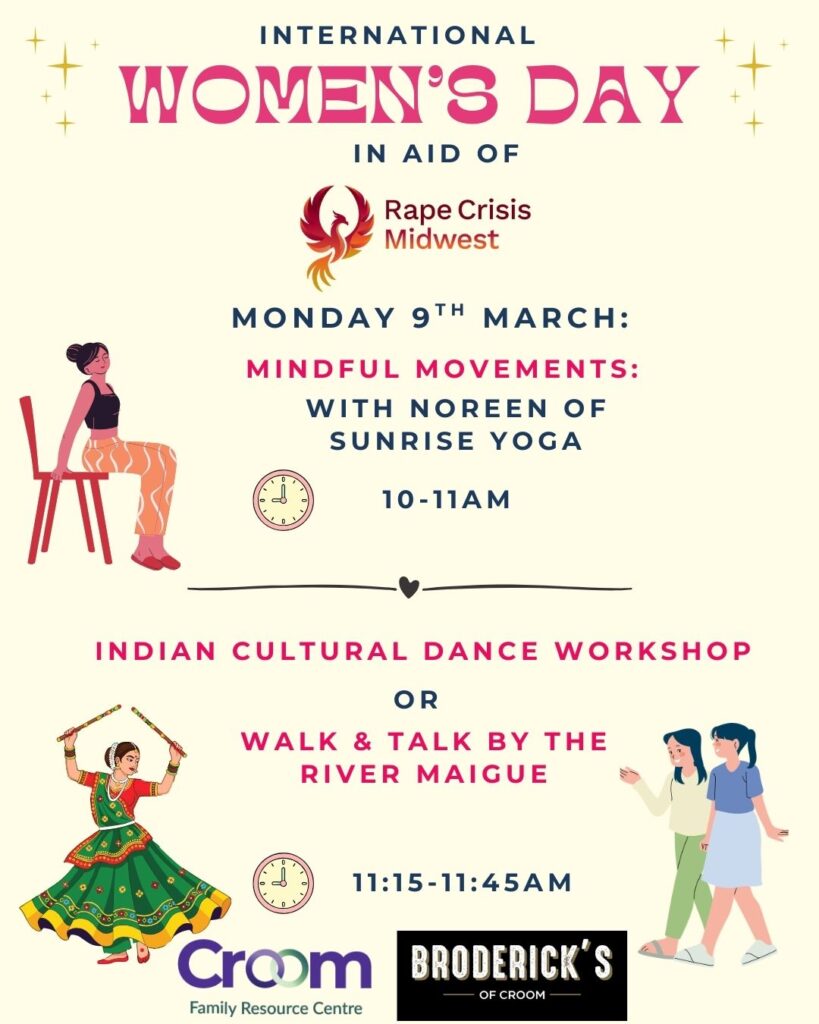 INTERNATIONAL
WOMEN'S DAY
IN AID OF

Rape Crisis
Midwest

MONDAY 9$^{TH}$ MARCH:

MINDFUL MOVEMENTS:
WITH NOREEN OF
SUNRISE YOGA

10-11AM

INDIAN CULTURAL DANCE WORKSHOP
OR
WALK & TALK BY THE
RIVER MAIGUE

11:15-11:45AM

Croom
Family Resource Centre

BRODERICK'S
OF CROOM